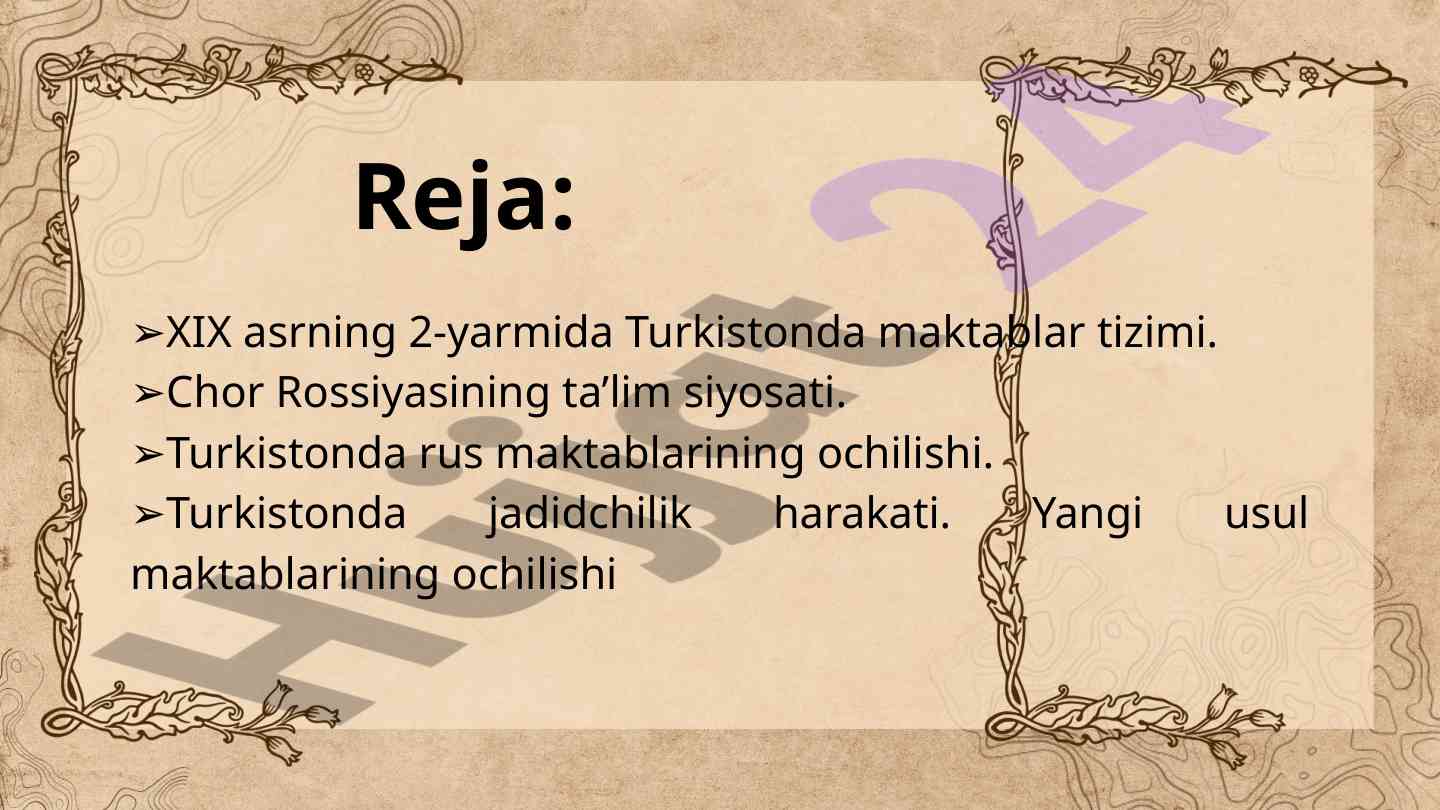 Reja:

➢XIX asrning 2-yarmida Turkistonda maktablar tizimi.
➢Chor Rossiyasining ta’lim siyosati.
➢Turkistonda rus maktablarining ochilishi.
➢Turkistonda jadidchilik harakati. Yangi usul maktablarining ochilishi

Hujjat 24